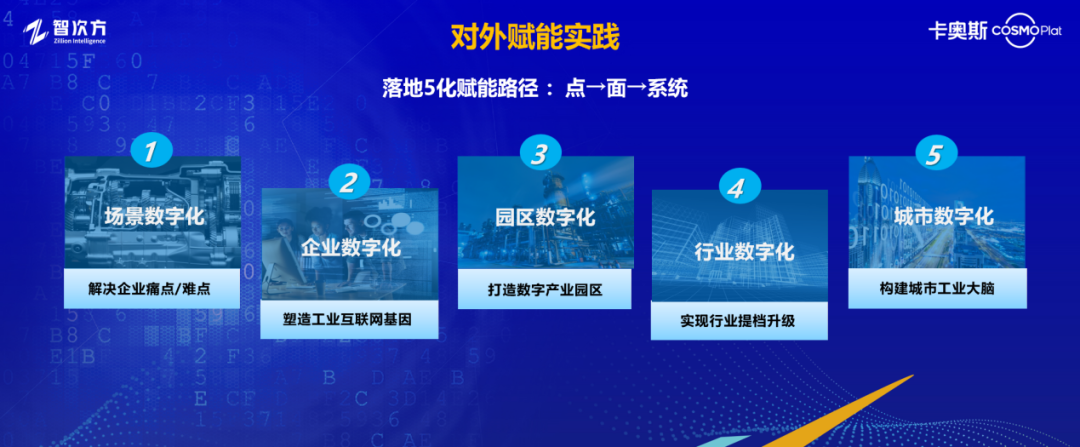 智次方
Zillion Intelligence

对外赋能实践

卡奥斯 COSMOPlat

落地5化赋能路径： 点→面→系统

1
场景数字化
解决企业痛点/难点

2
企业数字化
塑造工业互联网基因

3
园区数字化
打造数字产业园区

4
行业数字化
实现行业提档升级

5
城市数字化
构建城市工业大脑